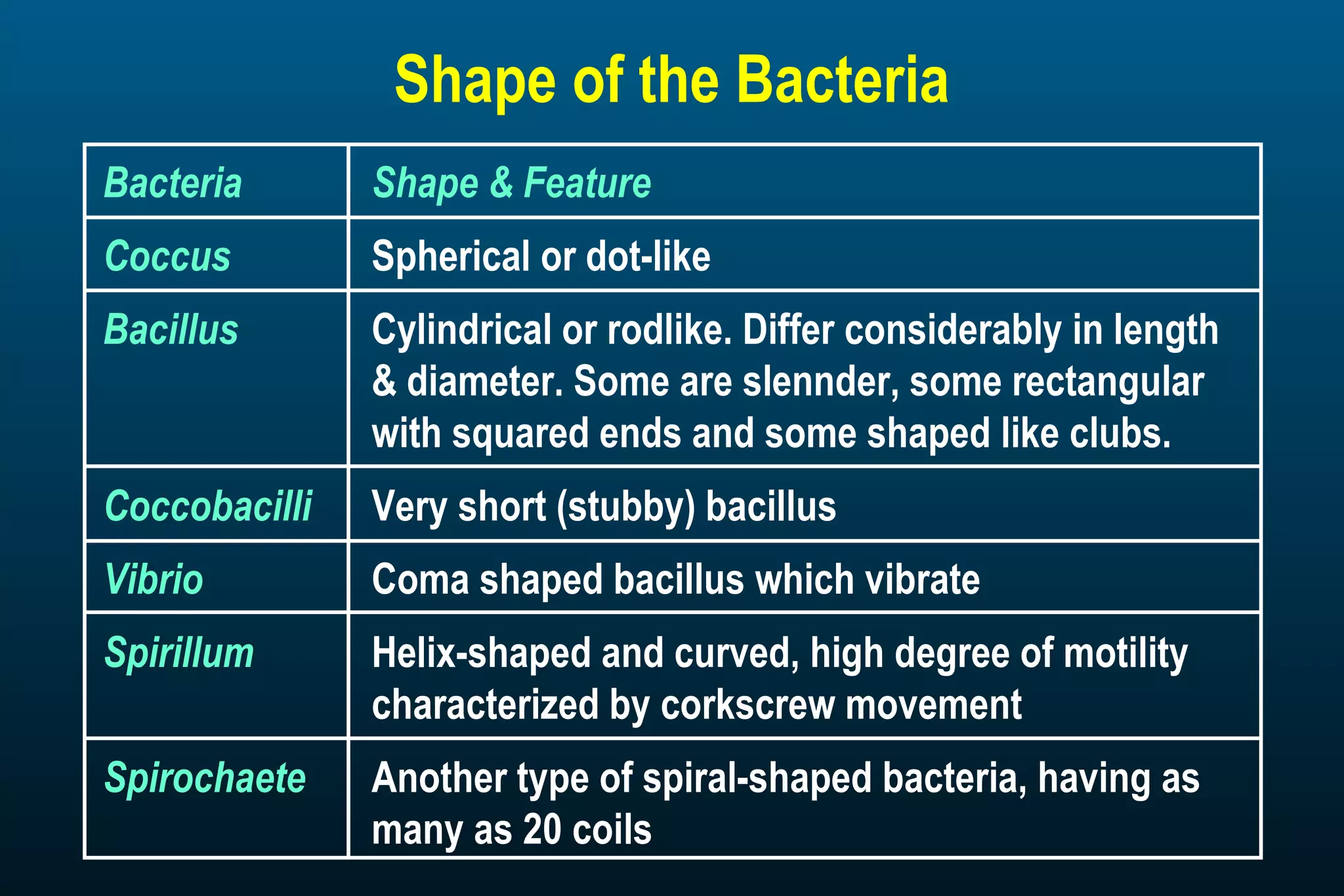 Shape of the Bacteria

| Bacteria | Shape & Feature |
|---|---|
| Coccus | Spherical or dot-like |
| Bacillus | Cylindrical or rodlike. Differ considerably in length & diameter. Some are slennder, some rectangular with squared ends and some shaped like clubs. |
| Coccobacilli | Very short (stubby) bacillus |
| Vibrio | Coma shaped bacillus which vibrate |
| Spirillum | Helix-shaped and curved, high degree of motility characterized by corkscrew movement |
| Spirochaete | Another type of spiral-shaped bacteria, having as many as 20 coils |